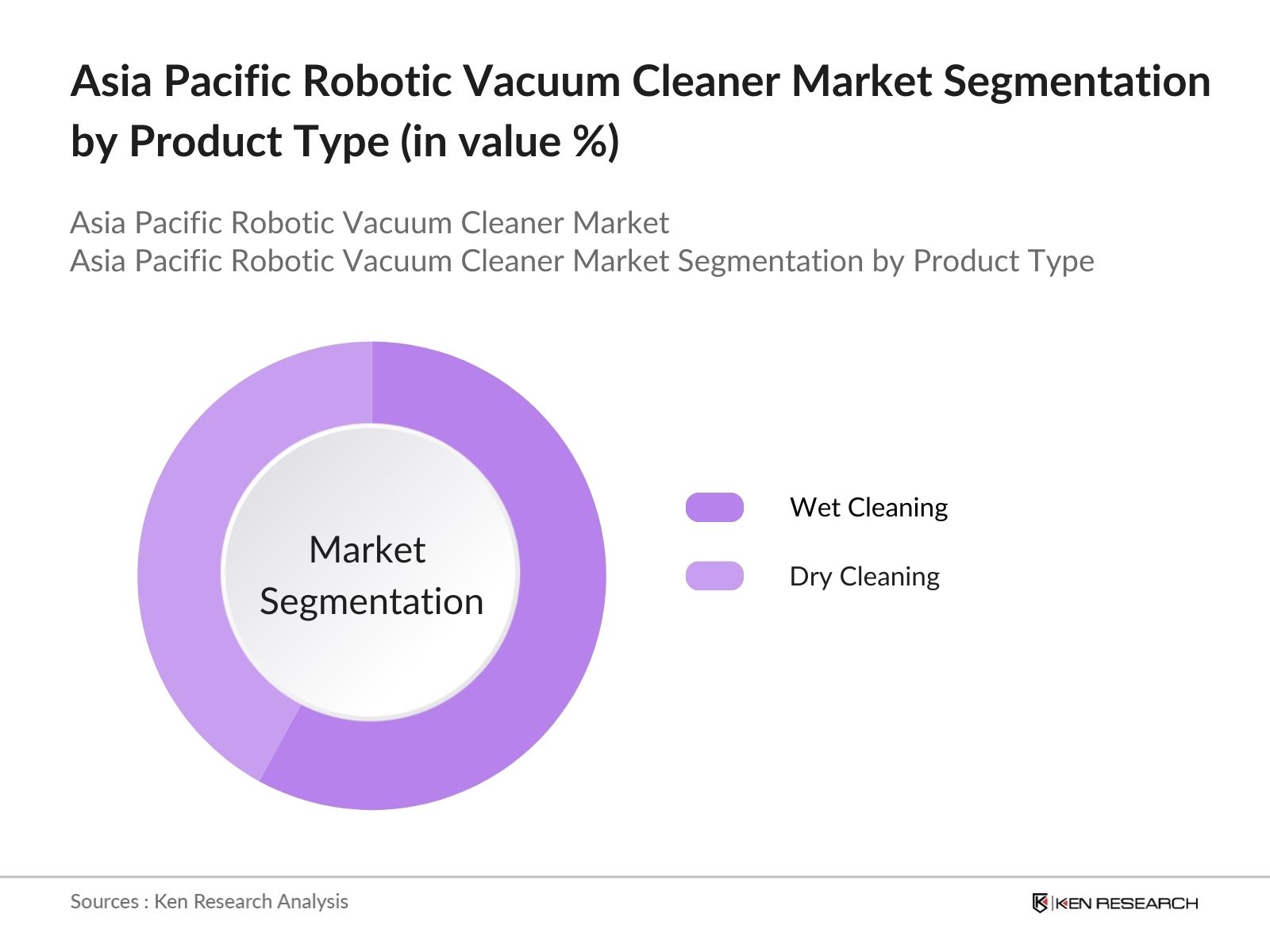 Asia Pacific Robotic Vacuum Cleaner Market Segmentation by Product Type (in value %)

Asia Pacific Robotic Vacuum Cleaner Market
Asia Pacific Robotic Vacuum Cleaner Market Segmentation by Product Type

Market Segmentation

Wet Cleaning

Dry Cleaning

Sources : Ken Research Analysis

KEN RESEARCH